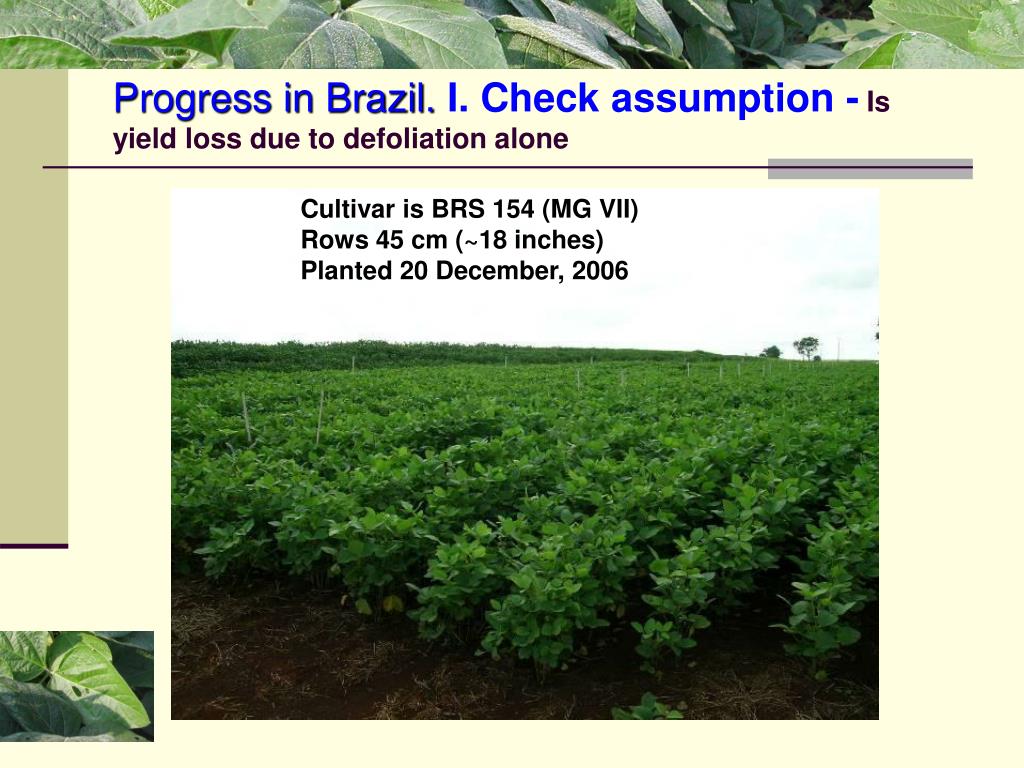 Progress in Brazil. I. Check assumption - Is yield loss due to defoliation alone

Cultivar is BRS 154 (MG VII)
Rows 45 cm (~18 inches)
Planted 20 December, 2006